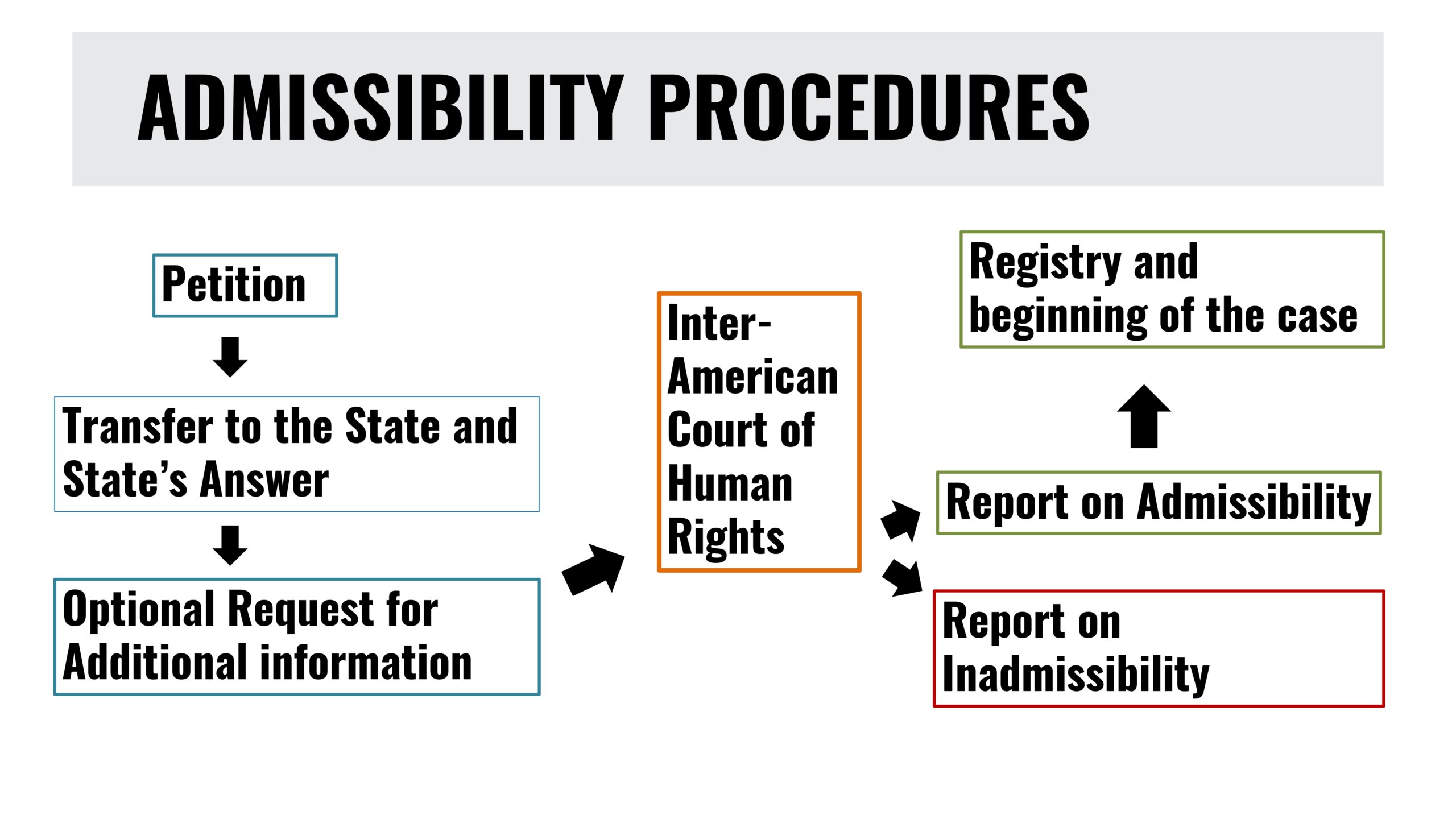 ADMISSIBILITY PROCEDURES

Petition

Transfer to the State and State's Answer

Optional Request for Additional information

Inter-American Court of Human Rights

Registry and beginning of the case

Report on Admissibility

Report on Inadmissibility